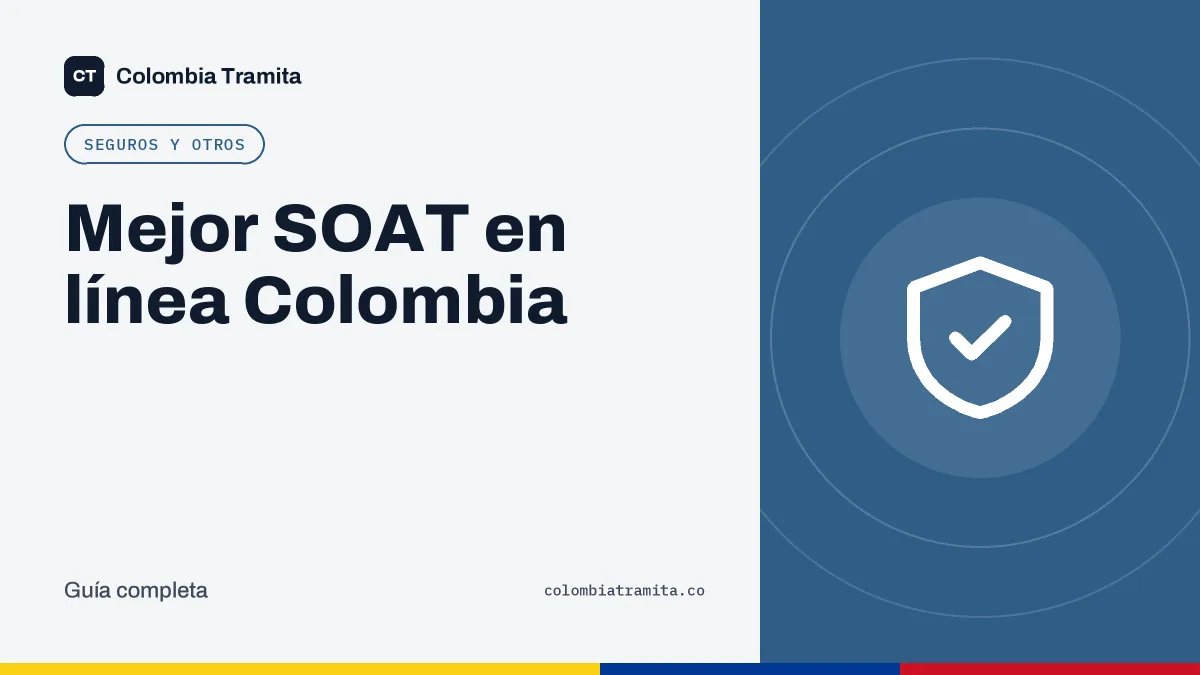 CT Colombia Tramita

SEGUROS Y OTROS

Mejor SOAT en línea Colombia

Guía completa

colombiatramita.co